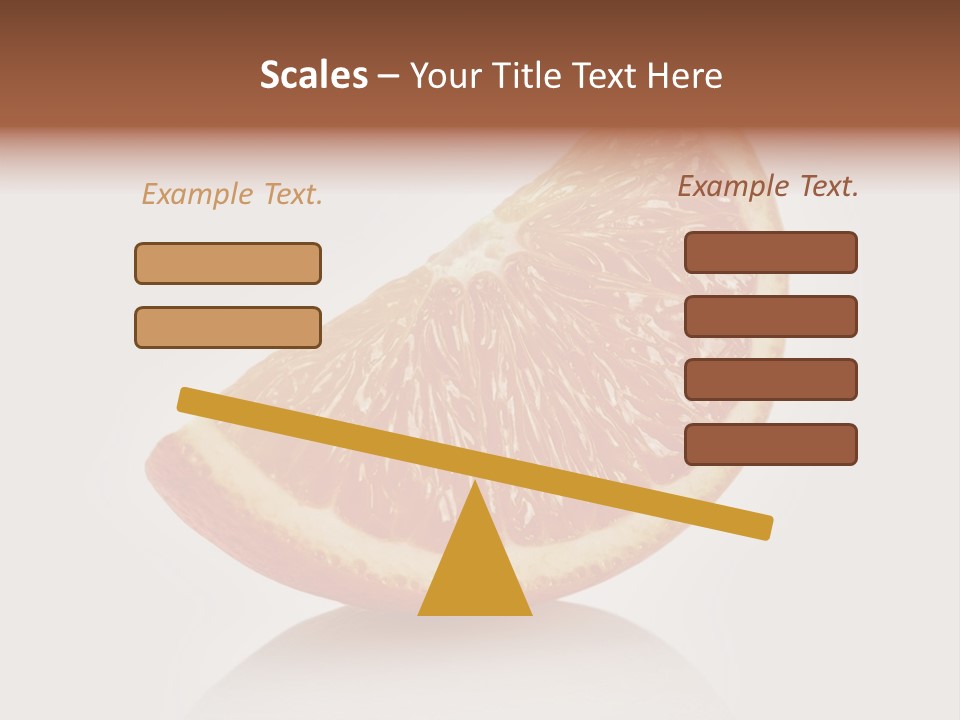 Scales – Your Title Text Here

Example Text.

Example Text.